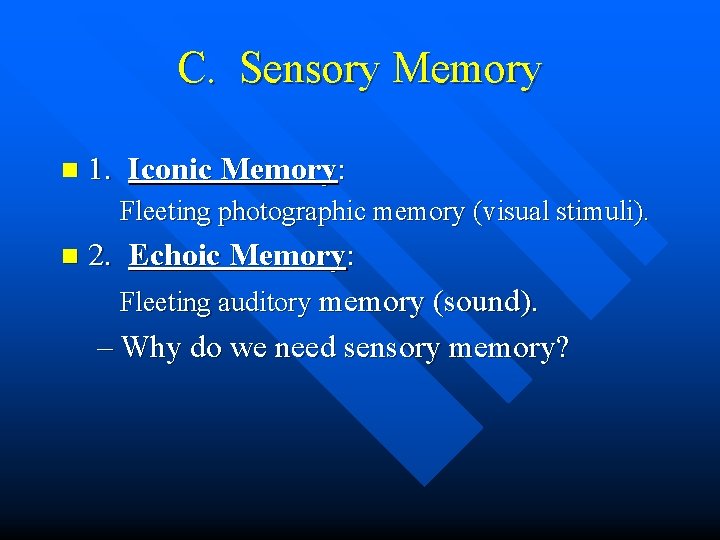 C. Sensory Memory

1. Iconic Memory:

Fleeting photographic memory (visual stimuli).

2. Echoic Memory:

Fleeting auditory memory (sound).

– Why do we need sensory memory?